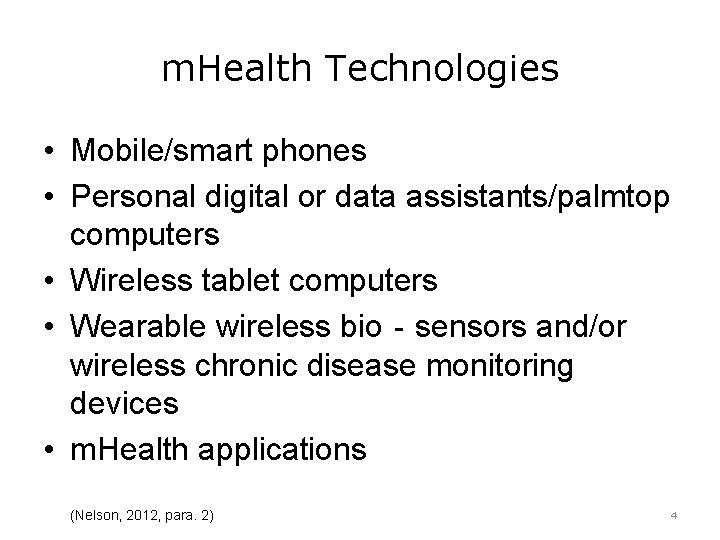 mHealth Technologies

• Mobile/smart phones
• Personal digital or data assistants/palmtop computers
• Wireless tablet computers
• Wearable wireless bio - sensors and/or wireless chronic disease monitoring devices
• mHealth applications

(Nelson, 2012, para. 2)

4